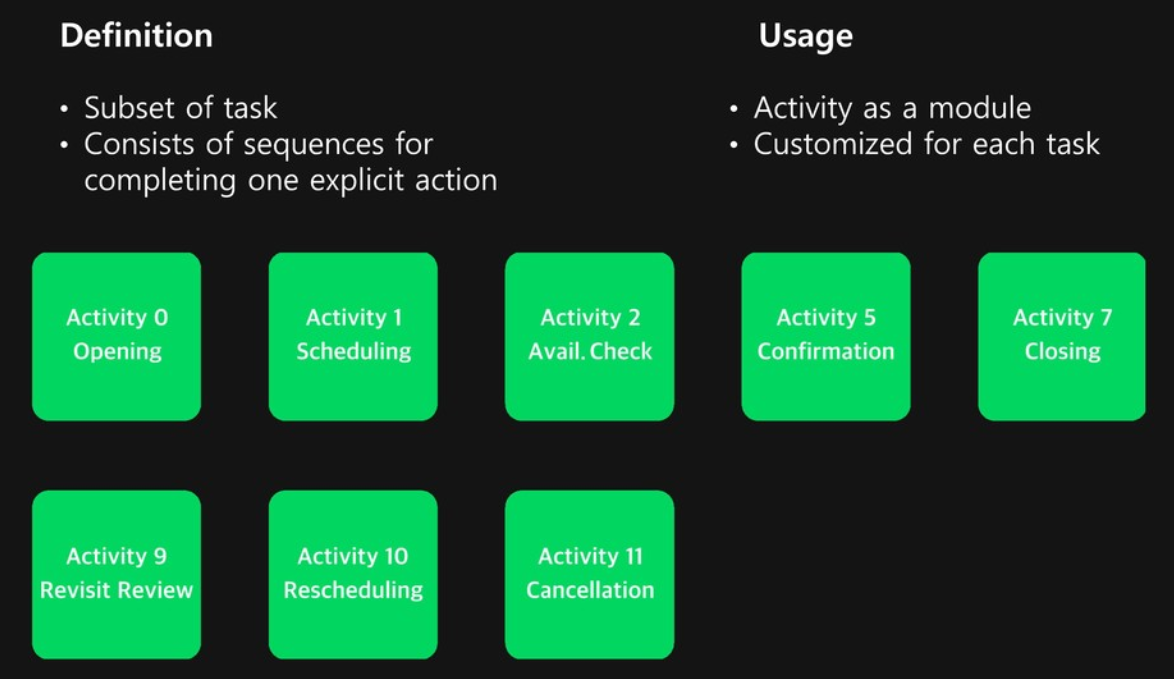 Definition

• Subset of task
• Consists of sequences for completing one explicit action

Usage

• Activity as a module
• Customized for each task

Activity 0
Opening

Activity 1
Scheduling

Activity 2
Avail. Check

Activity 5
Confirmation

Activity 7
Closing

Activity 9
Revisit Review

Activity 10
Rescheduling

Activity 11
Cancellation